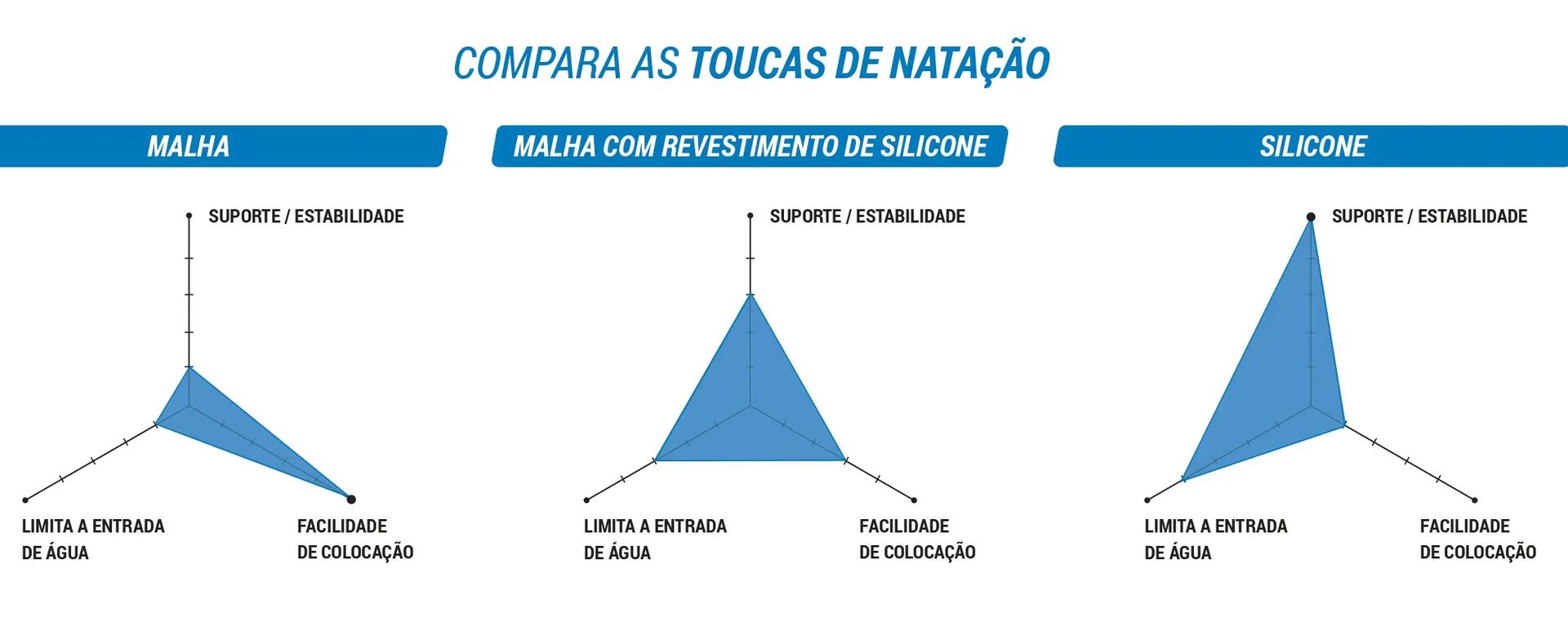 COMPARA AS TOUCAS DE NATAÇÃO

MALHA

SUPORTE / ESTABILIDADE

LIMITA A ENTRADA DE ÁGUA

FACILIDADE DE COLOCAÇÃO

MALHA COM REVESTIMENTO DE SILICONE

SUPORTE / ESTABILIDADE

LIMITA A ENTRADA DE ÁGUA

FACILIDADE DE COLOCAÇÃO

SILICONE

SUPORTE / ESTABILIDADE

LIMITA A ENTRADA DE ÁGUA

FACILIDADE DE COLOCAÇÃO